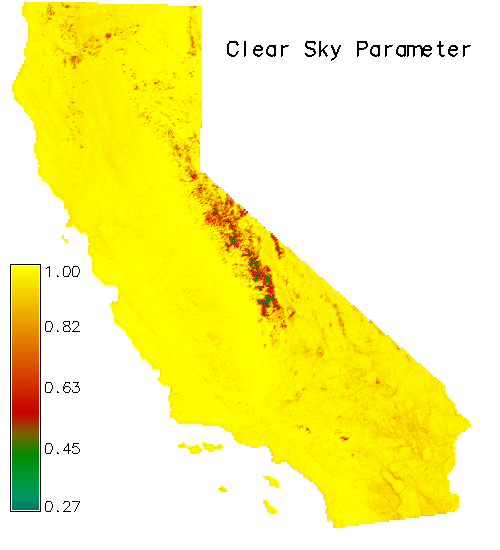 Clear Sky Parameter

1.00
0.82
0.63
0.45
0.27